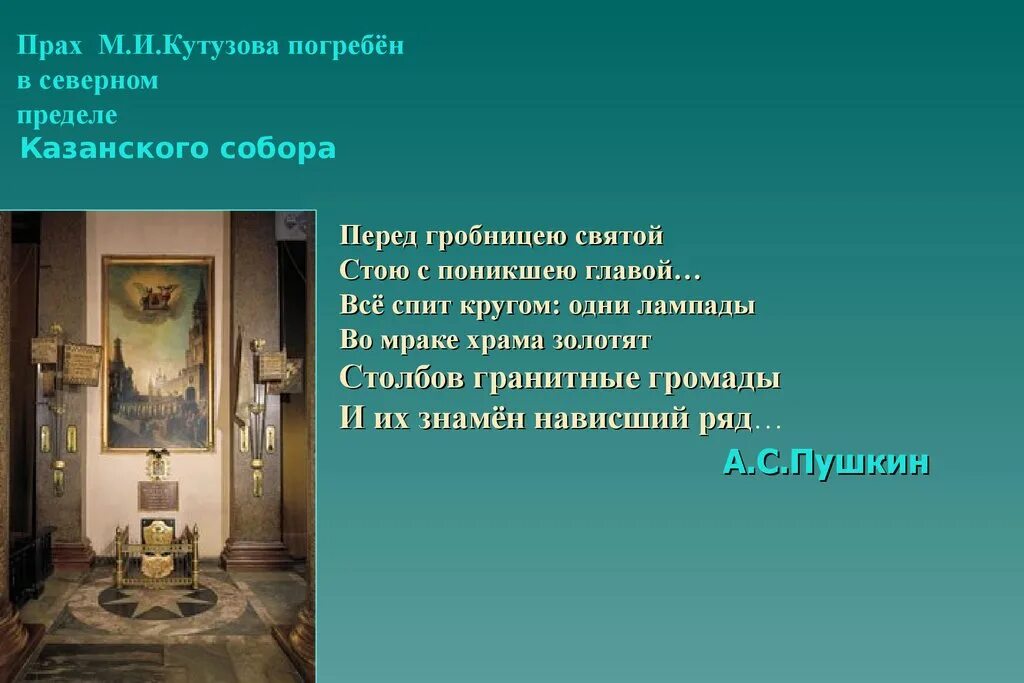 Прах М.И.Кутузова погребён в северном пределе
Казанского собора

Перед гробницею святой
Стою с поникшею главой…
Всё спит кругом: одни лампады
Во мраке храма золотят
Столбов гранитные громады
И их знамён нависший ряд…
А.С.Пушкин